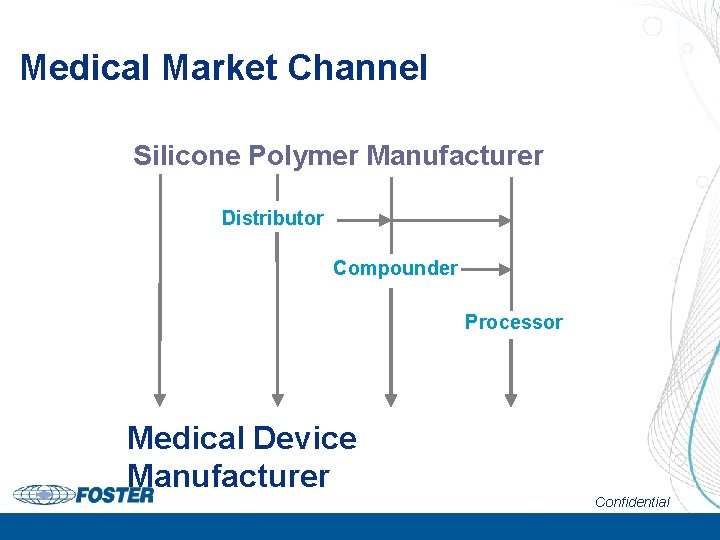 Medical Market Channel

Silicone Polymer Manufacturer

Distributor

Compounder

Processor

Medical Device Manufacturer

FOSTER

Confidential